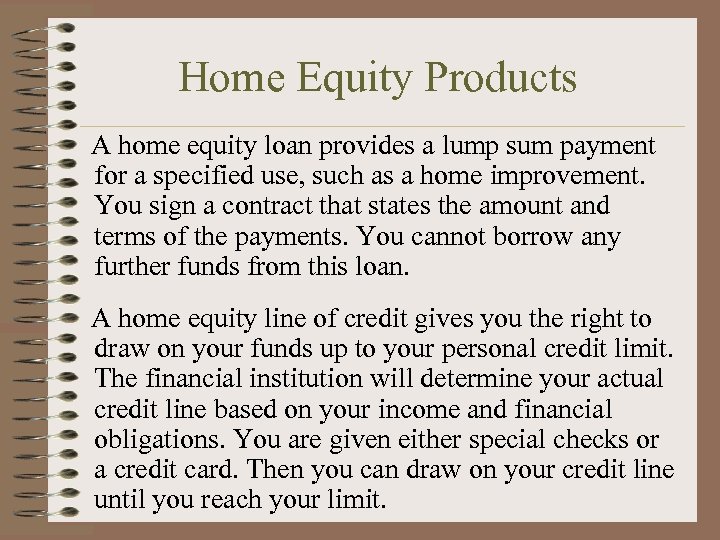 Home Equity Products

A home equity loan provides a lump sum payment for a specified use, such as a home improvement. You sign a contract that states the amount and terms of the payments. You cannot borrow any further funds from this loan.

A home equity line of credit gives you the right to draw on your funds up to your personal credit limit. The financial institution will determine your actual credit line based on your income and financial obligations. You are given either special checks or a credit card. Then you can draw on your credit line until you reach your limit.